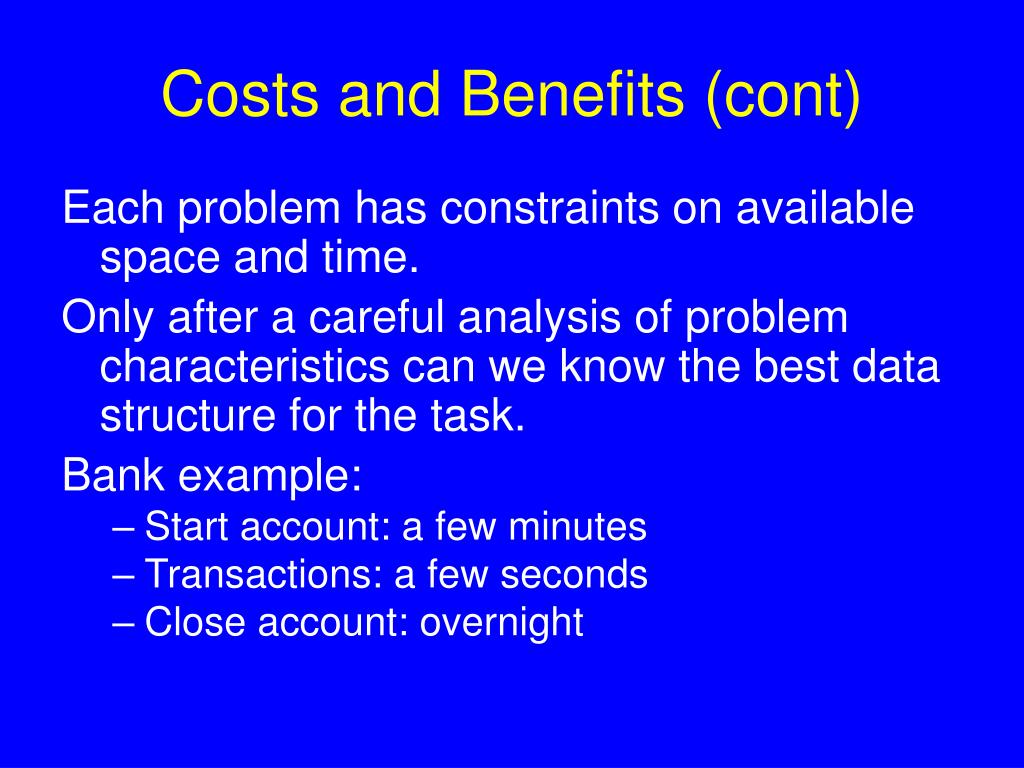 Costs and Benefits (cont)

Each problem has constraints on available space and time.

Only after a careful analysis of problem characteristics can we know the best data structure for the task.

Bank example:

– Start account: a few minutes
– Transactions: a few seconds
– Close account: overnight